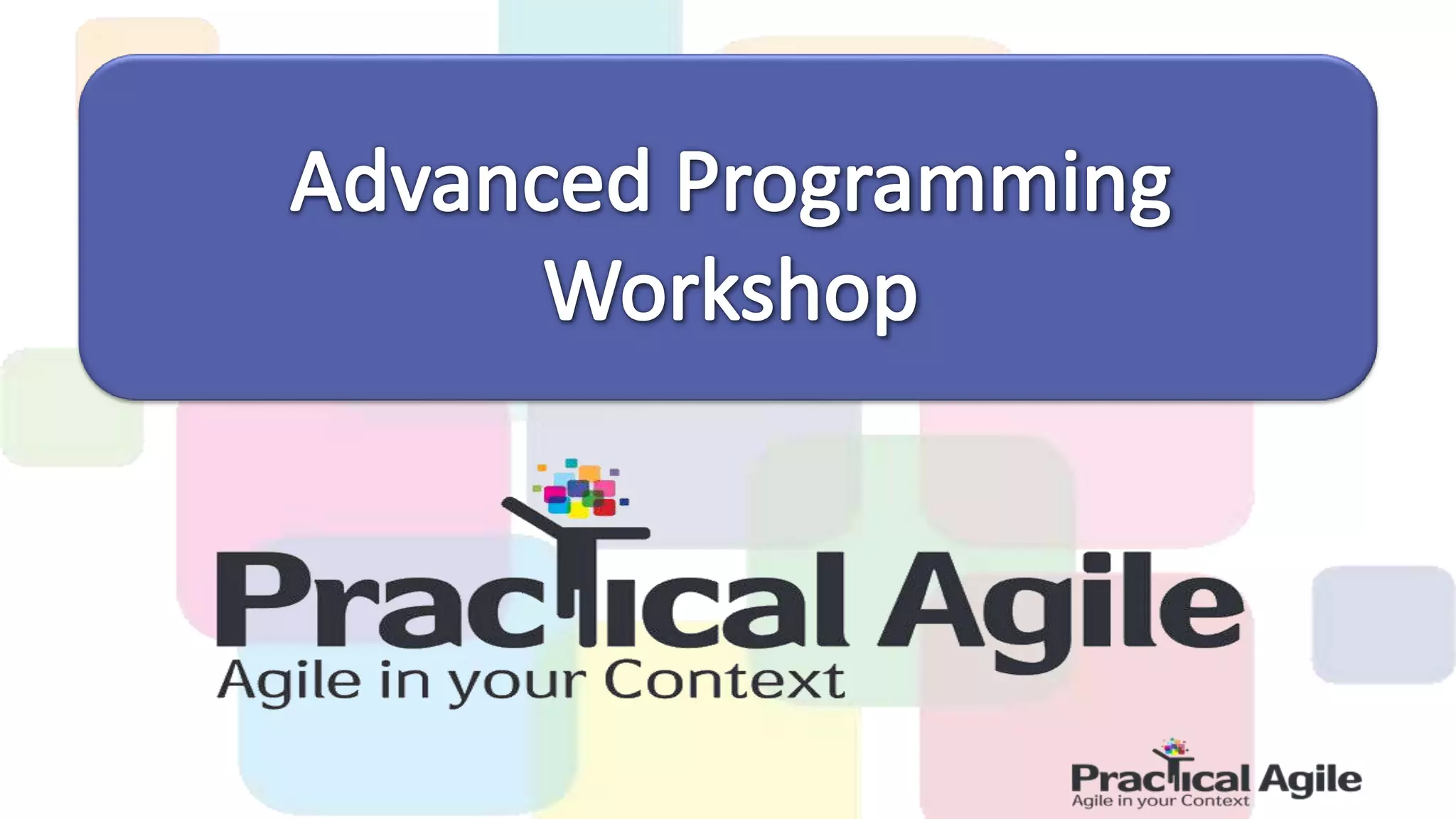 Advanced Programming Workshop

Practical Agile
Agile in your Context

Practical Agile
Agile in your Context